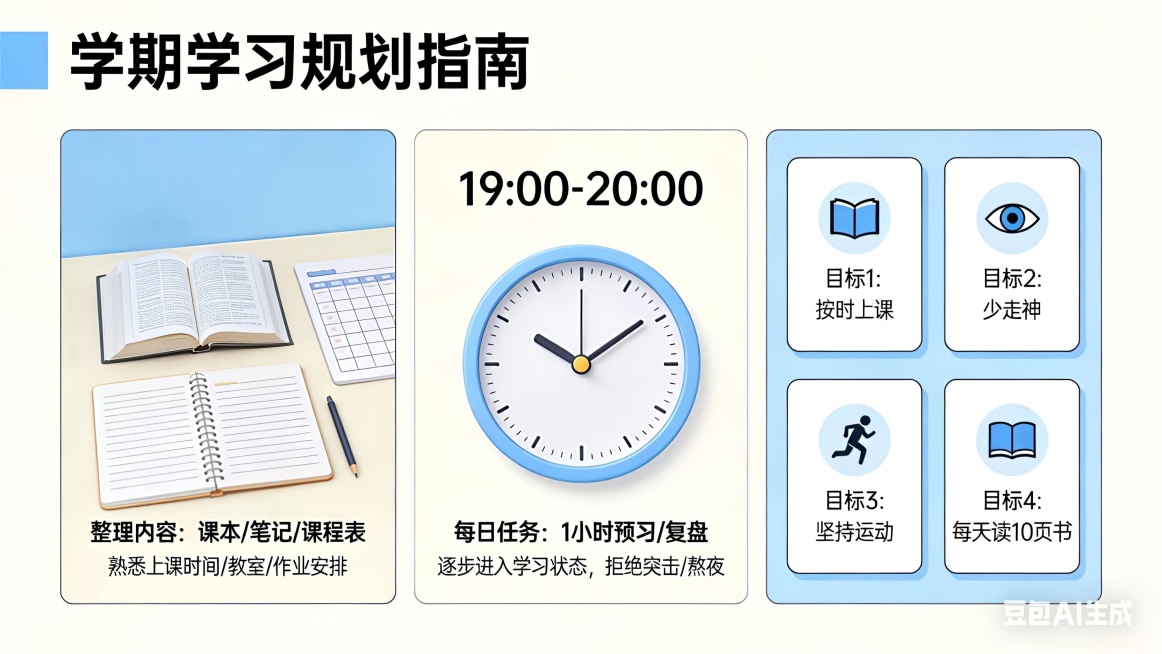 学期学习规划指南

整理内容：课本/笔记/课程表
熟悉上课时间/教室/作业安排

19:00-20:00

每日任务：1小时预习/复盘
逐步进入学习状态，拒绝突击/熬夜

目标1:
按时上课

目标2:
少走神

目标3:
坚持运动

目标4:
每天读10页书

豆包AI生成